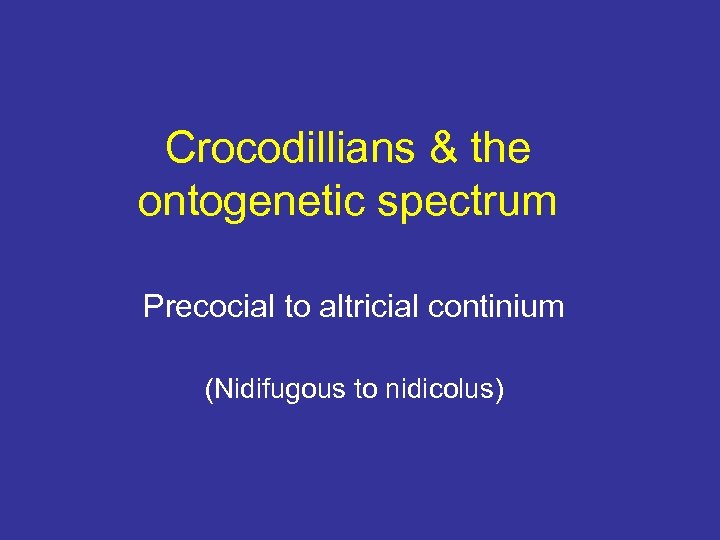 Crocodillians & the ontogenetic spectrum

Precocial to altricial continium

(Nidifugous to nidicolus)